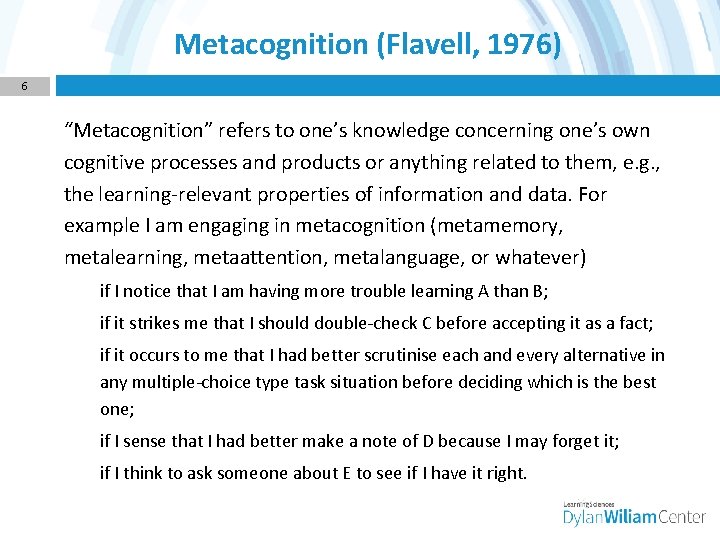 Metacognition (Flavell, 1976)

6

"Metacognition" refers to one's knowledge concerning one's own cognitive processes and products or anything related to them, e.g., the learning-relevant properties of information and data. For example I am engaging in metacognition (metamemory, metalearning, metaattention, metalanguage, or whatever)

if I notice that I am having more trouble learning A than B;

if it strikes me that I should double-check C before accepting it as a fact;

if it occurs to me that I had better scrutinise each and every alternative in any multiple-choice type task situation before deciding which is the best one;

if I sense that I had better make a note of D because I may forget it;

if I think to ask someone about E to see if I have it right.

LearningSciences
DylanWiliamCenter